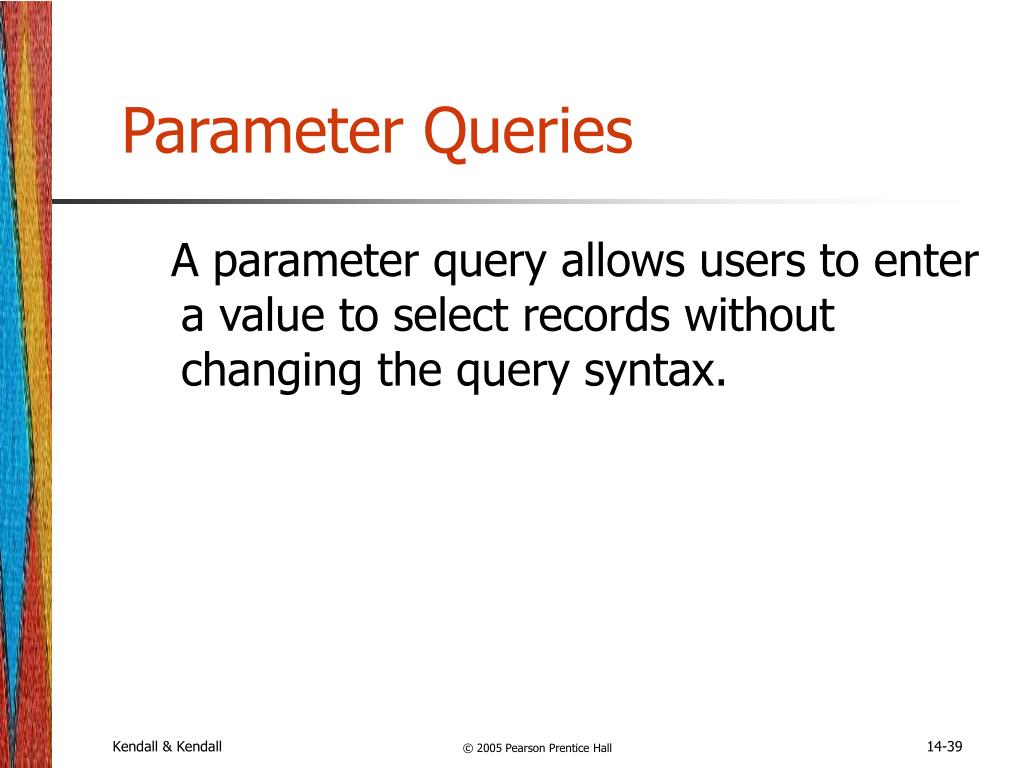 Parameter Queries

A parameter query allows users to enter a value to select records without changing the query syntax.

Kendall & Kendall

© 2005 Pearson Prentice Hall

14-39